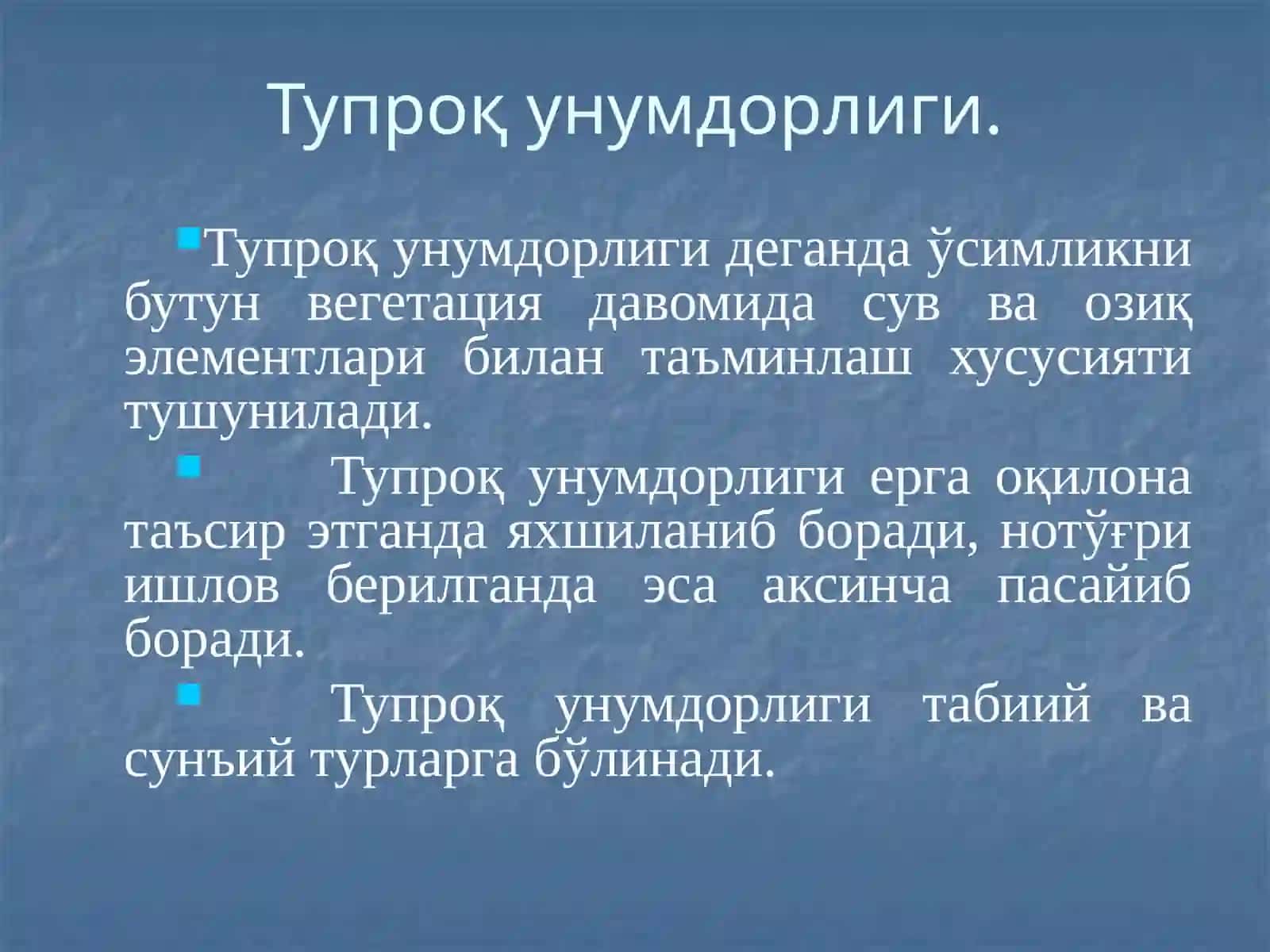 Тупроқ унумдорлиги.

Тупроқ унумдорлиги деганда ўсимликни бутун вегетация давомида сув ва озиқ элементлари билан таъминлаш хусусияти тушунилади.

Тупроқ унумдорлиги ерга оқилона таъсир этганда яхшиланиб боради, нотўғри ишлов берилганда эса аксинча пасайиб боради.

Тупроқ унумдорлиги табиий ва сунъий турларга бўлинади.